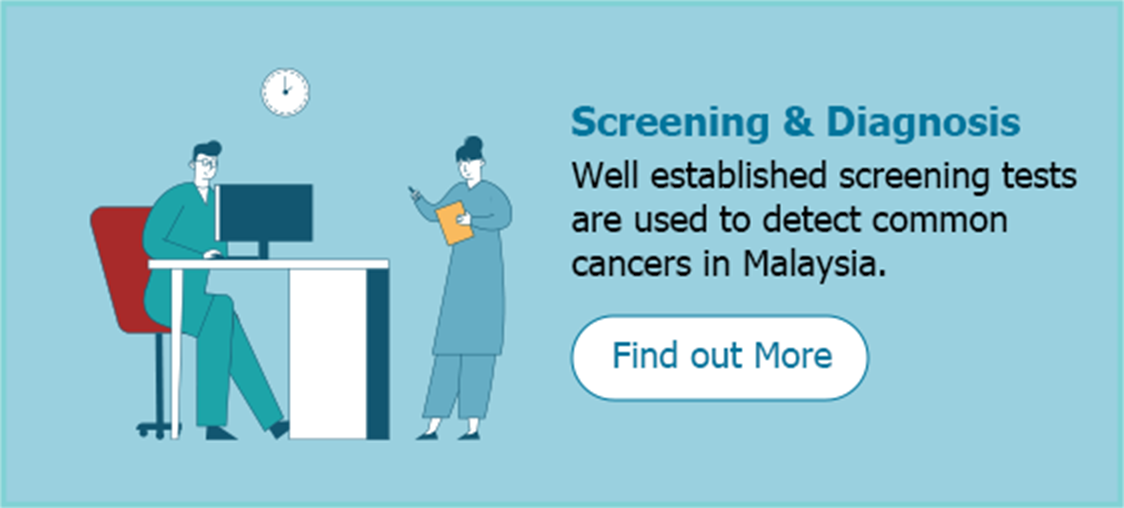 Screening & Diagnosis

Well established screening tests are used to detect common cancers in Malaysia.

Find out More